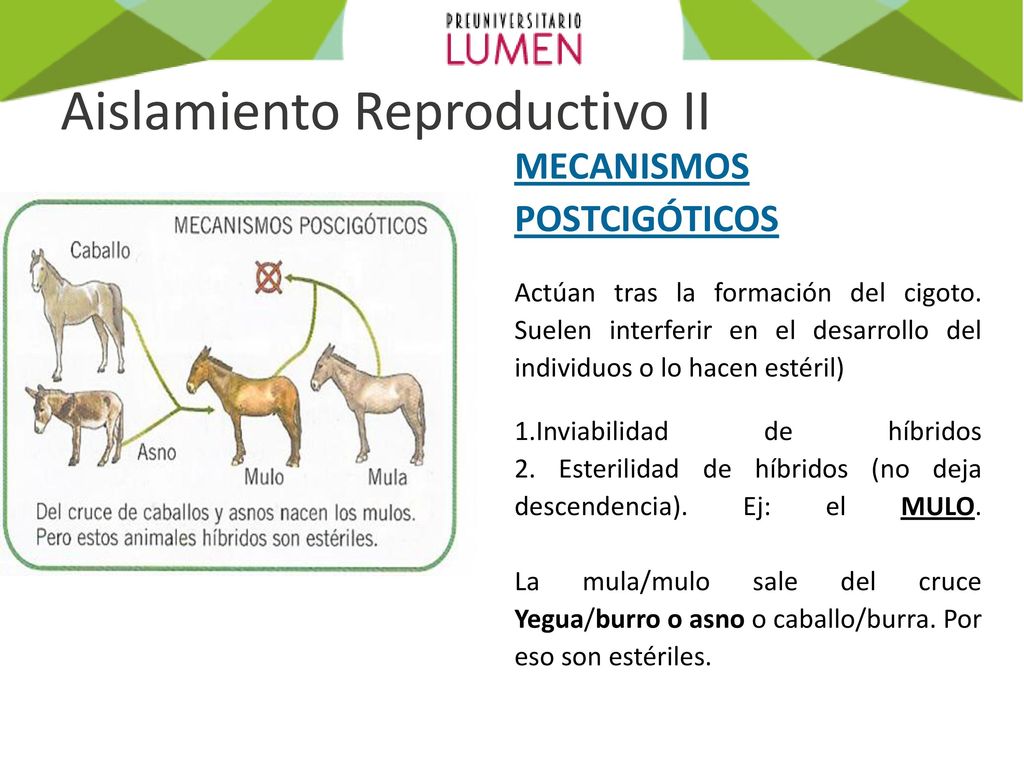 PREUNIVERSITARIO
LUMEN

Aislamiento Reproductivo II

MECANISMOS POSCIGÓTICOS

Caballo

Asno

Mulo

Mula

Del cruce de caballos y asnos nacen los mulos. Pero estos animales híbridos son estériles.

MECANISMOS POSTCIGÓTICOS

Actúan tras la formación del cigoto. Suelen interferir en el desarrollo del individuos o lo hacen estéril)

1.Inviabilidad de híbridos
2. Esterilidad de híbridos (no deja descendencia). Ej: el MULO.

La mula/mulo sale del cruce Yegua/burro o asno o caballo/burra. Por eso son estériles.